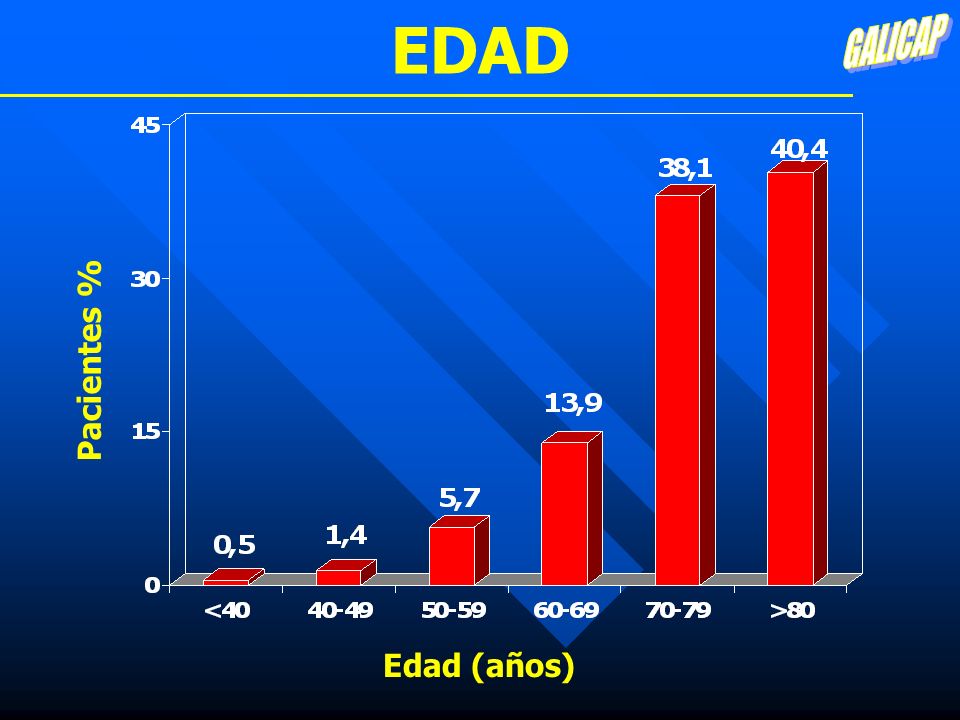 EDAD

GALICAP

Pacientes %

45

30

15

0

0,5

1,4

5,7

13,9

38,1

40,4

<40

40-49

50-59

60-69

70-79

>80

Edad (años)